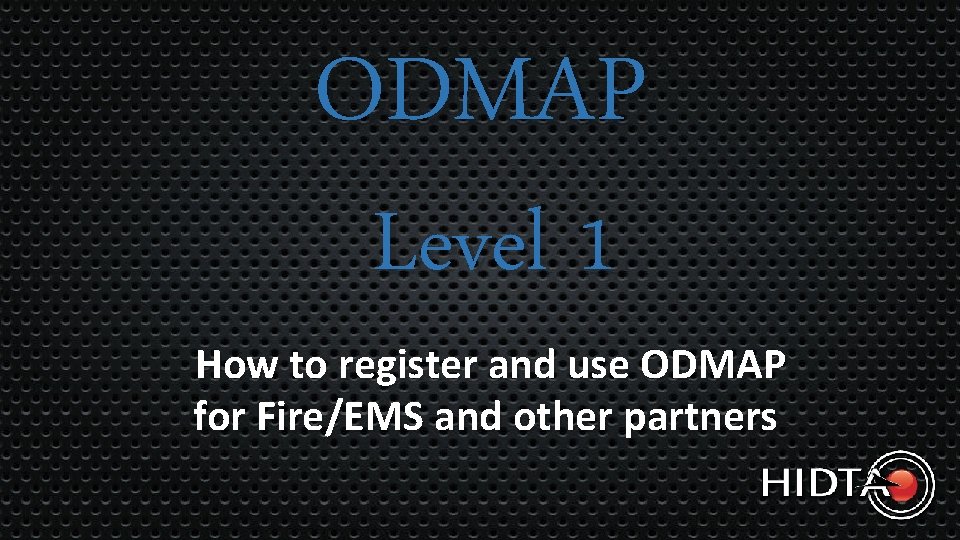 ODMAP

Level 1

How to register and use ODMAP for Fire/EMS and other partners

HIDTA